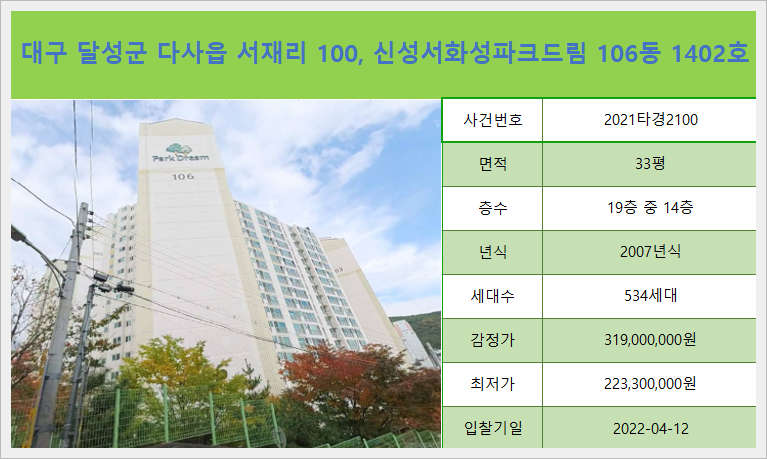 대구 달성군 다사읍 서재리 100, 신성서화성파크드림 106동 1402호

Park Dream
106

| 사건번호 | 2021타경2100 |
|---|---|
| 면적 | 33평 |
| 층수 | 19층 중 14층 |
| 년식 | 2007년식 |
| 세대수 | 534세대 |
| 감정가 | 319,000,000원 |
| 최저가 | 223,300,000원 |
| 입찰기일 | 2022-04-12 |